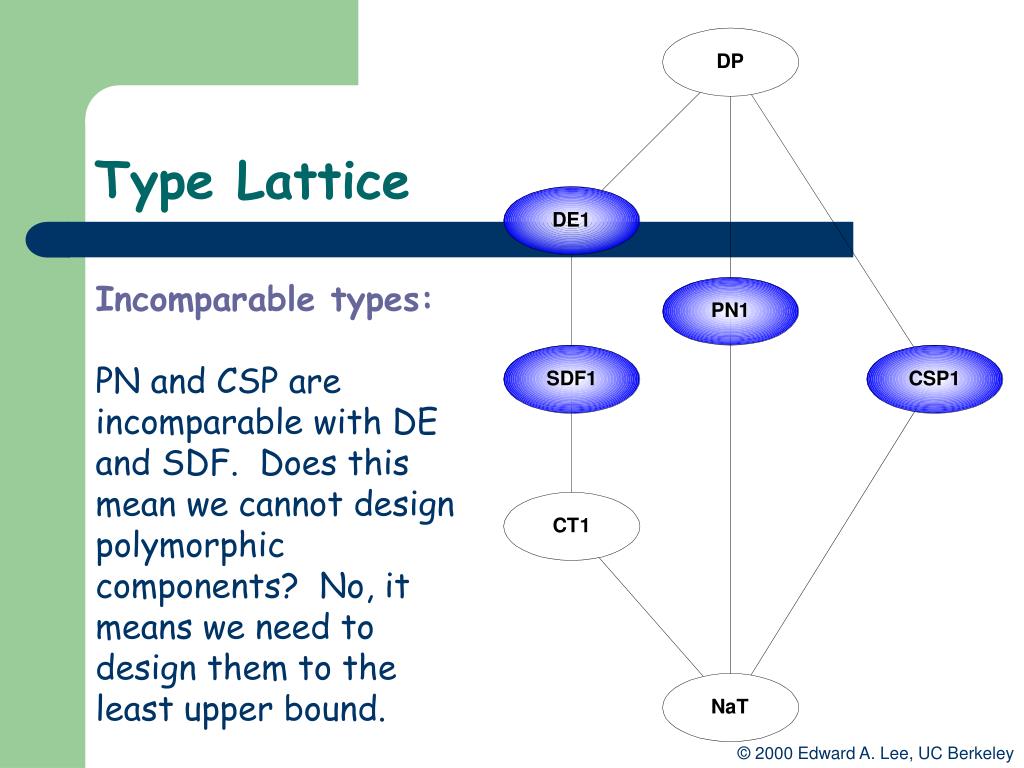 Type Lattice

Incomparable types:

PN and CSP are incomparable with DE and SDF. Does this mean we cannot design polymorphic components? No, it means we need to design them to the least upper bound.

DP

DE1

PN1

SDF1

CSP1

CT1

NaT

© 2000 Edward A. Lee, UC Berkeley